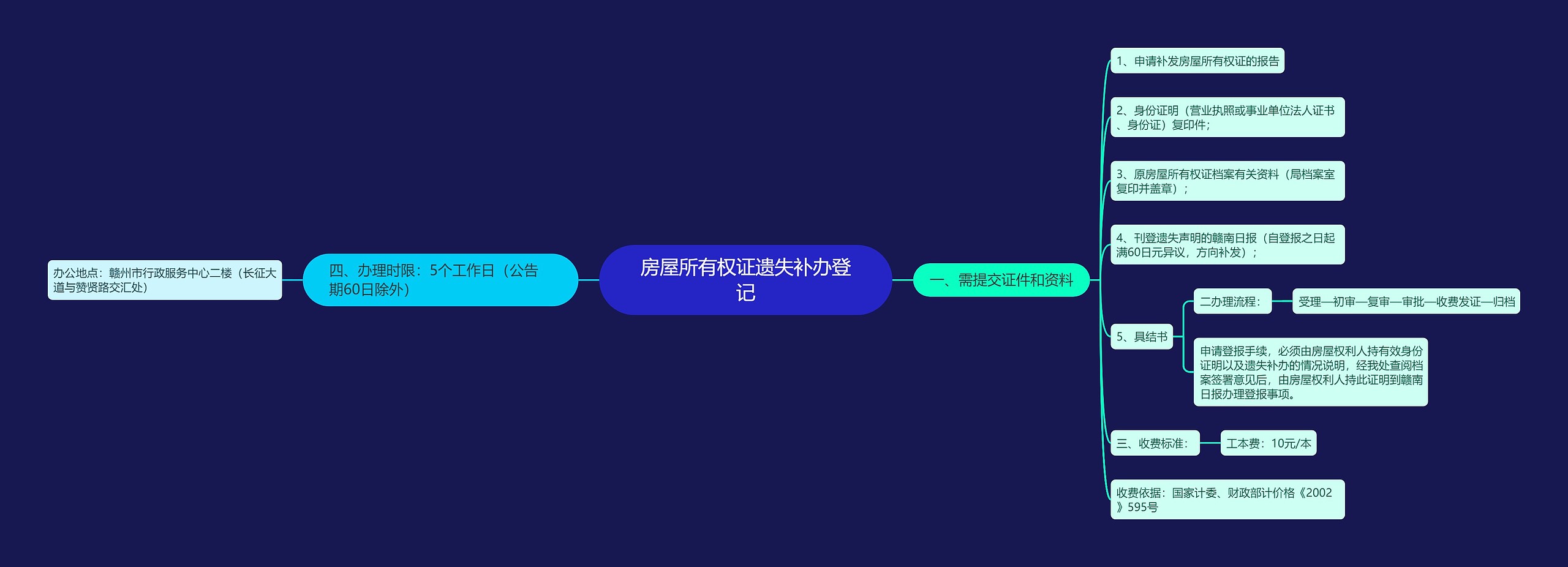 房屋所有权证遗失补办登记

一、需提交证件和资料

1、申请补发房屋所有权证的报告

2、身份证明（营业执照或事业单位法人证书、身份证）复印件；

3、原房屋所有权证档案有关资料（局档案室复印并盖章）；

4、刊登遗失声明的赣南日报（自登报之日起满60日元异议，方向补发）；

5、具结书

二办理流程：

受理—初审—复审—审批—收费发证—归档

申请登报手续，必须由房屋权利人持有效身份证明以及遗失补办的情况说明，经我处查阅档案签署意见后，由房屋权利人持此证明到赣南日报办理登报事项。

三、收费标准：

工本费：10元/本

收费依据：国家计委、财政部计价格《2002》595号

四、办理时限：5个工作日（公告期60日除外）

办公地点：赣州市行政服务中心二楼（长征大道与赞贤路交汇处）